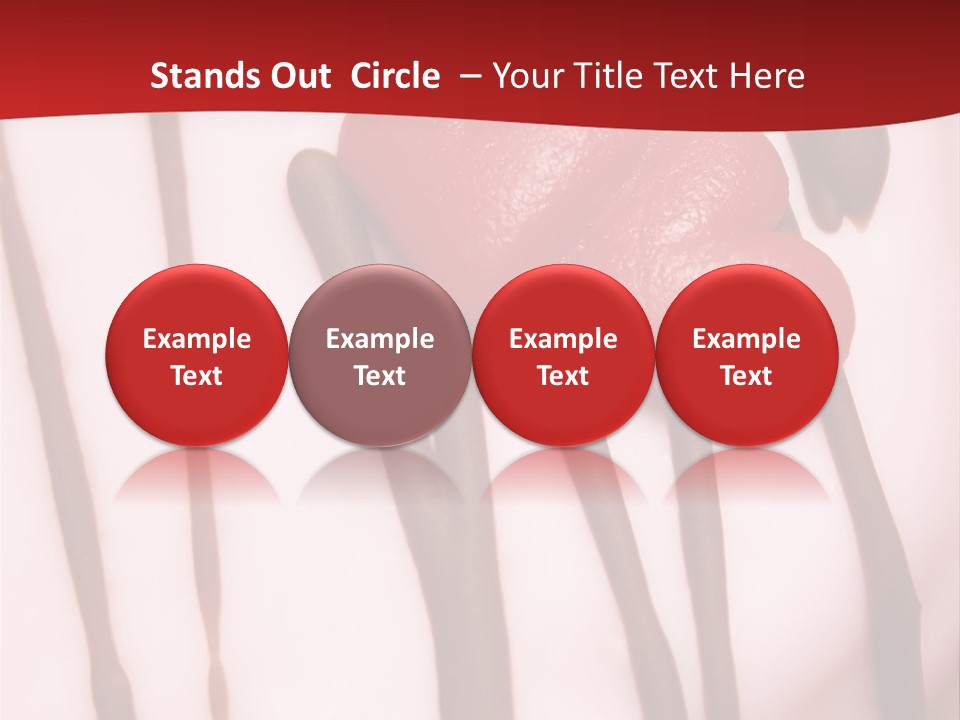 Stands Out Circle – Your Title Text Here

Example Text

Example Text

Example Text

Example Text